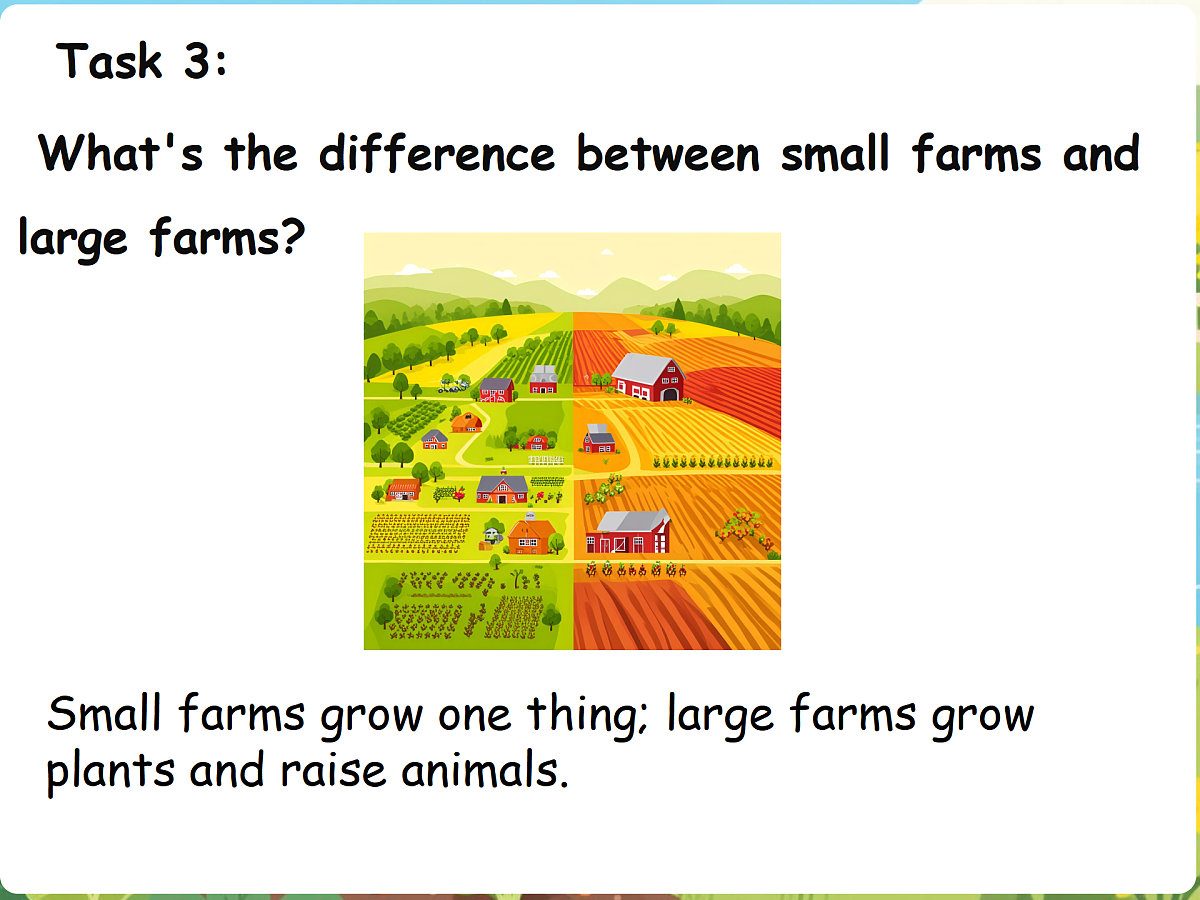 Task 3:

What's the difference between small farms and large farms?

Small farms grow one thing; large farms grow plants and raise animals.